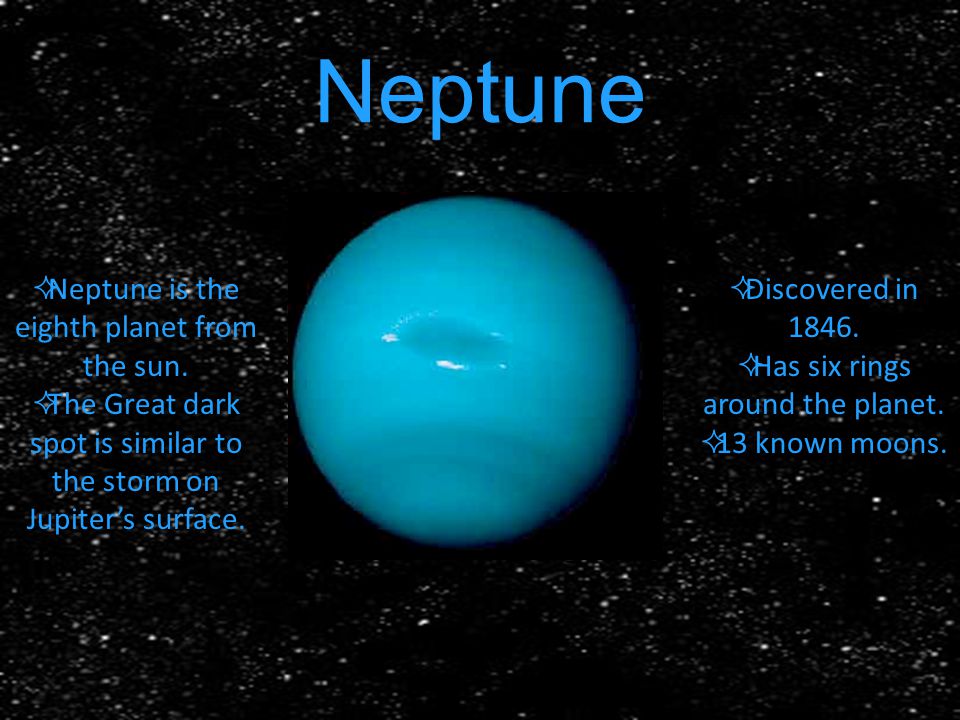 Neptune

✧Neptune is the eighth planet from the sun.
✧The Great dark spot is similar to the storm on Jupiter's surface.

✧Discovered in 1846.
✧Has six rings around the planet.
✧13 known moons.